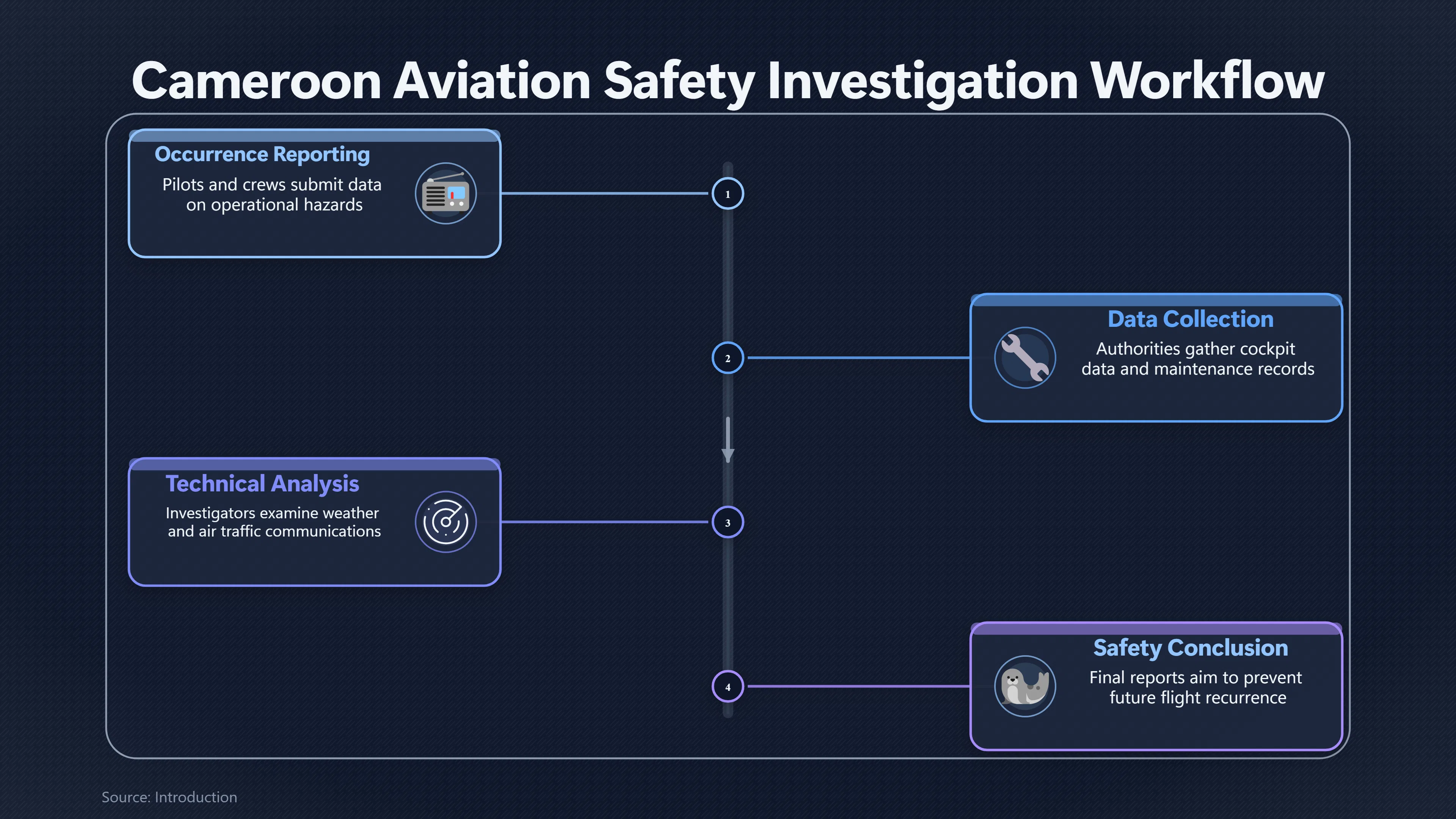 Cameroon Aviation Safety Investigation Workflow

Occurrence Reporting
Pilots and crews submit data on operational hazards

1

Data Collection
Authorities gather cockpit data and maintenance records

2

Technical Analysis
Investigators examine weather and air traffic communications

3

Safety Conclusion
Final reports aim to prevent future flight recurrence

4

Source: Introduction